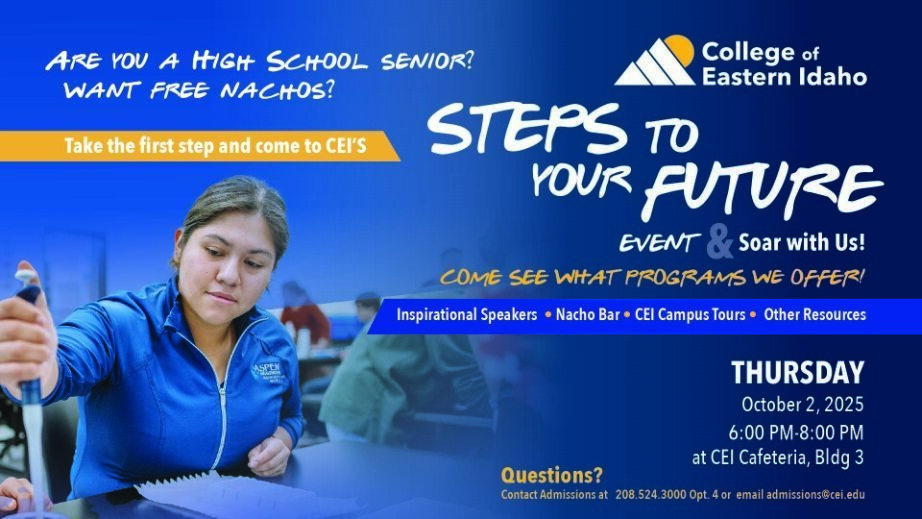 ARE YOU A HIGH SCHOOL SENIOR?
WANT FREE NACHOS?

Take the first step and come to CEI'S

College of Eastern Idaho

STEPS TO YOUR FUTURE

EVENT & Soar with Us!

COME SEE WHAT PROGRAMS WE OFFER!

Inspirational Speakers • Nacho Bar • CEI Campus Tours • Other Resources

ASPEN

THURSDAY
October 2, 2025
6:00 PM-8:00 PM
at CEI Cafeteria, Bldg 3

Questions?
Contact Admissions at 208.524.3000 Opt. 4 or email admissions@cei.edu